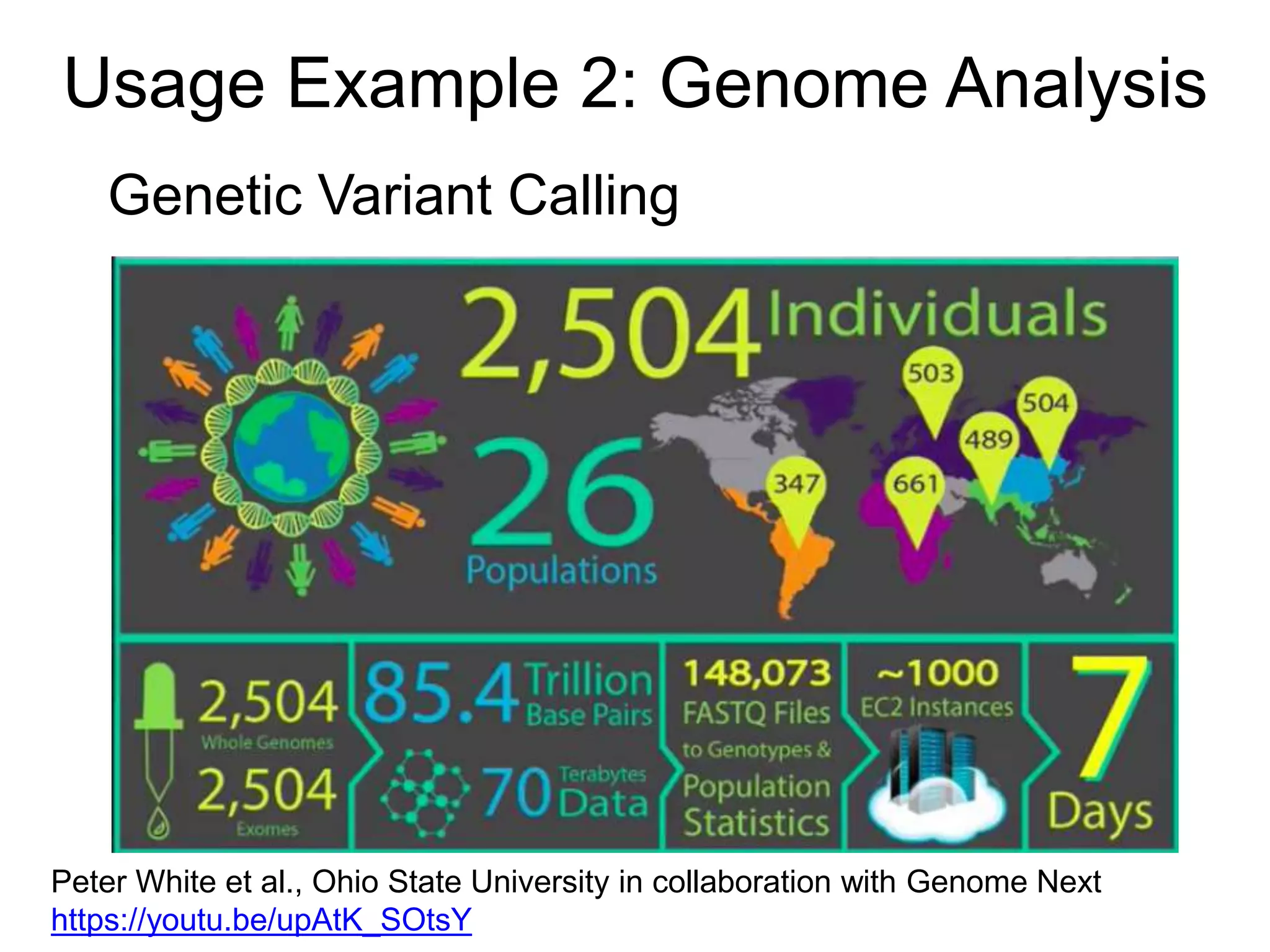 Usage Example 2: Genome Analysis

Genetic Variant Calling

2,504 Individuals

26 Populations

503

504

489

347

661

2,504 Whole Genomes

2,504 Exomes

85.4 Trillion Base Pairs

70 Terabytes Data

148,073 FASTQ Files to Genotypes & Population Statistics

~1000 EC2 Instances

7 Days

Peter White et al., Ohio State University in collaboration with Genome Next
https://youtu.be/upAtK_SOtsY